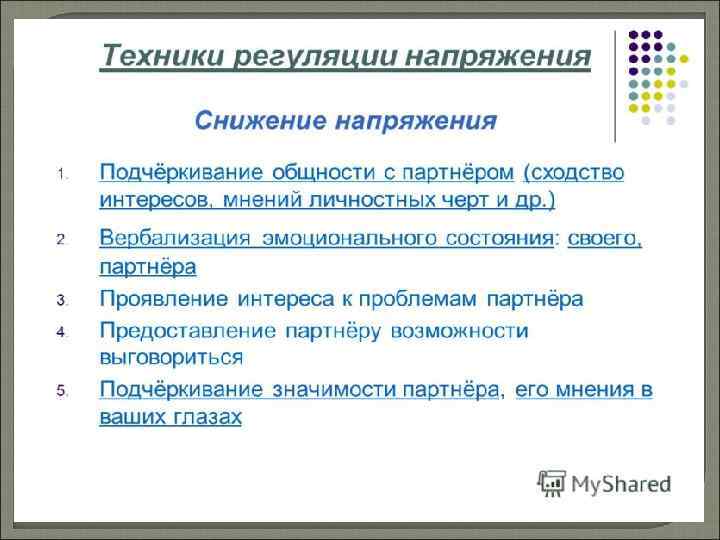 Техники регуляции напряжения

Снижение напряжения

1. Подчёркивание общности с партнёром (сходство интересов, мнений личностных черт и др.)

2. Вербализация эмоционального состояния: своего, партнёра

3. Проявление интереса к проблемам партнёра

4. Предоставление партнёру возможности выговориться

5. Подчёркивание значимости партнёра, его мнения в ваших глазах

MyShared